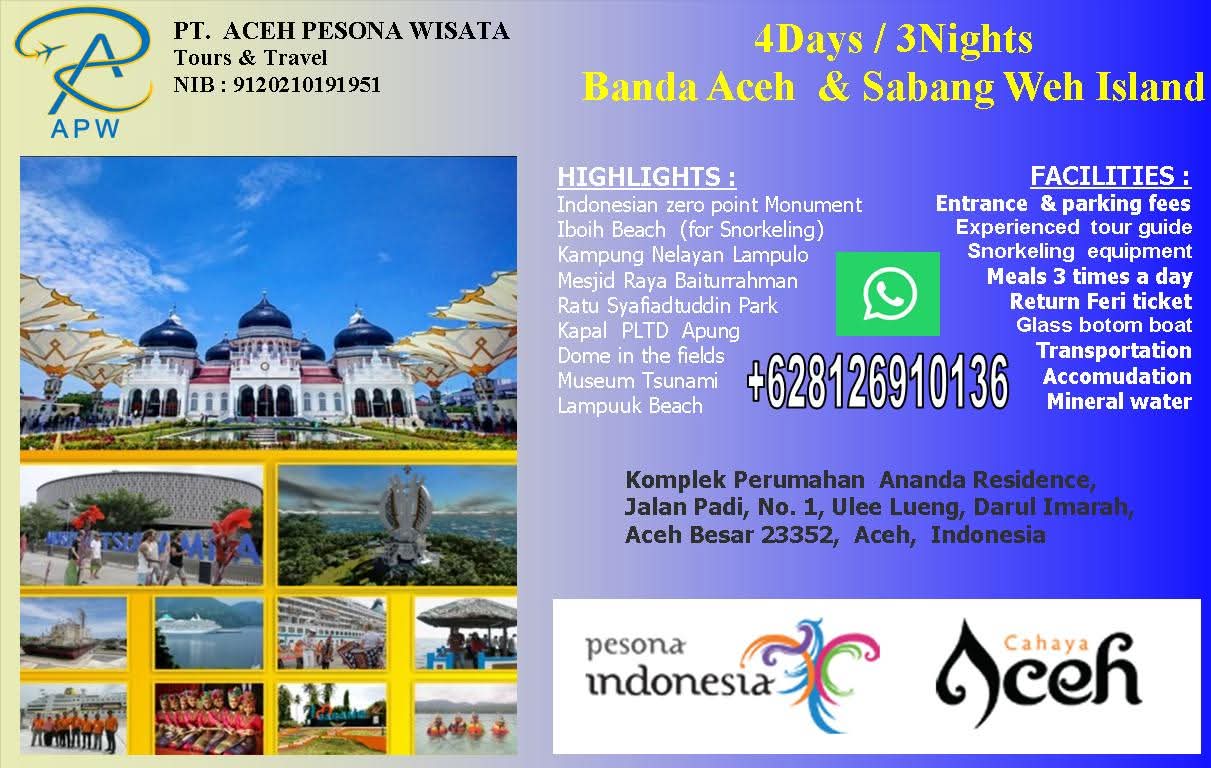 APW

PT. ACEH PESONA WISATA
Tours & Travel
NIB : 9120210191951

4Days / 3Nights
Banda Aceh & Sabang Weh Island

HIGHLIGHTS :
Indonesian zero point Monument
Iboih Beach (for Snorkeling)
Kampung Nelayan Lampulo
Mesjid Raya Baiturrahman
Ratu Syafiadtuddin Park
Kapal PLTD Apung
Dome in the fields
Museum Tsunami
Lampuuk Beach

FACILITIES :
Entrance & parking fees
Experienced tour guide
Snorkeling equipment
Meals 3 times a day
Return Feri ticket
Glass botom boat
Transportation
Accomudation
Mineral water

+628126910136

Komplek Perumahan Ananda Residence,
Jalan Padi, No. 1, Ulee Lueng, Darul Imarah,
Aceh Besar 23352, Aceh, Indonesia

pesona indonesia

Cahaya Aceh